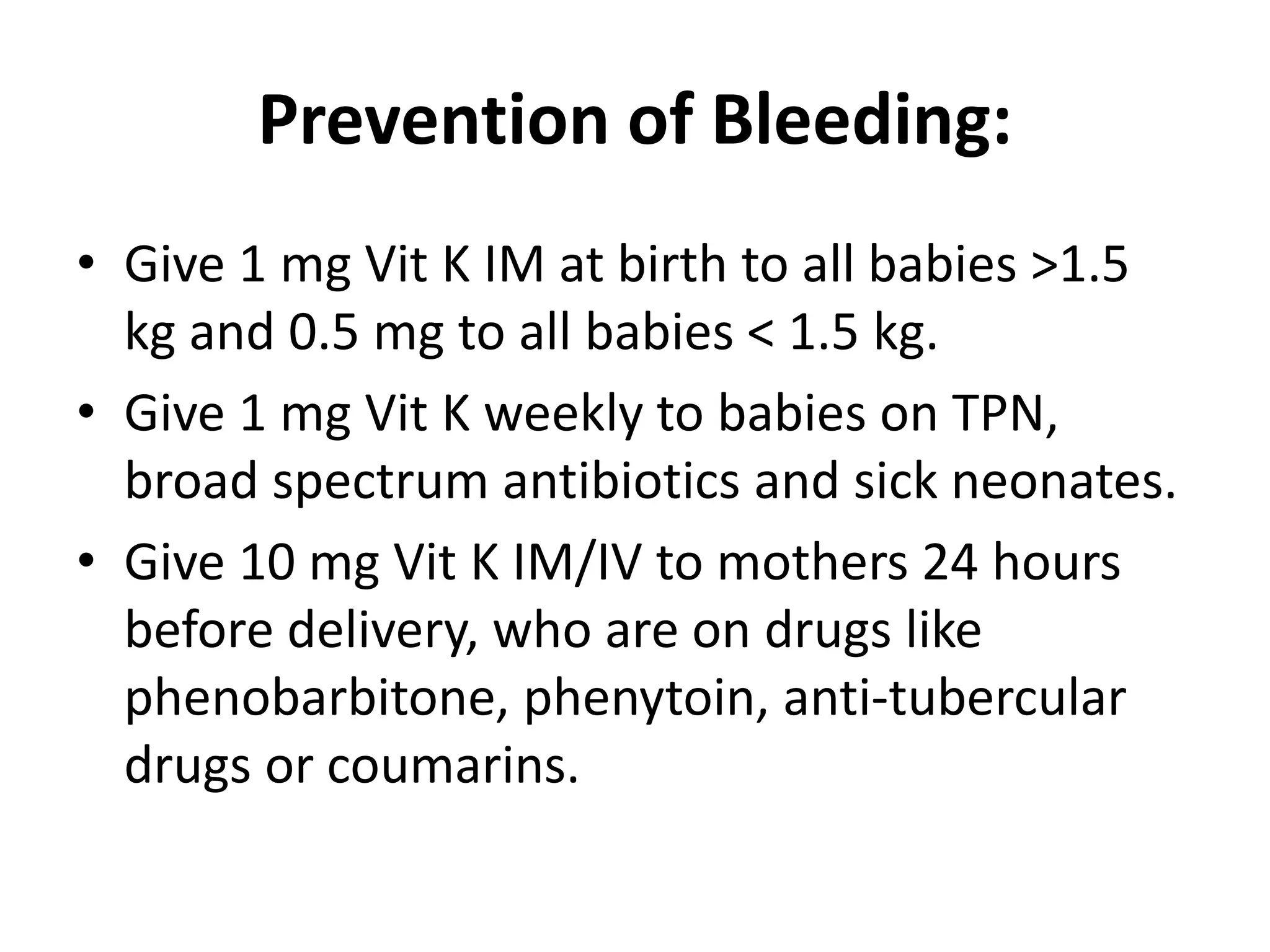 Prevention of Bleeding:

• Give 1 mg Vit K IM at birth to all babies >1.5 kg and 0.5 mg to all babies < 1.5 kg.
• Give 1 mg Vit K weekly to babies on TPN, broad spectrum antibiotics and sick neonates.
• Give 10 mg Vit K IM/IV to mothers 24 hours before delivery, who are on drugs like phenobarbitone, phenytoin, anti-tubercular drugs or coumarins.